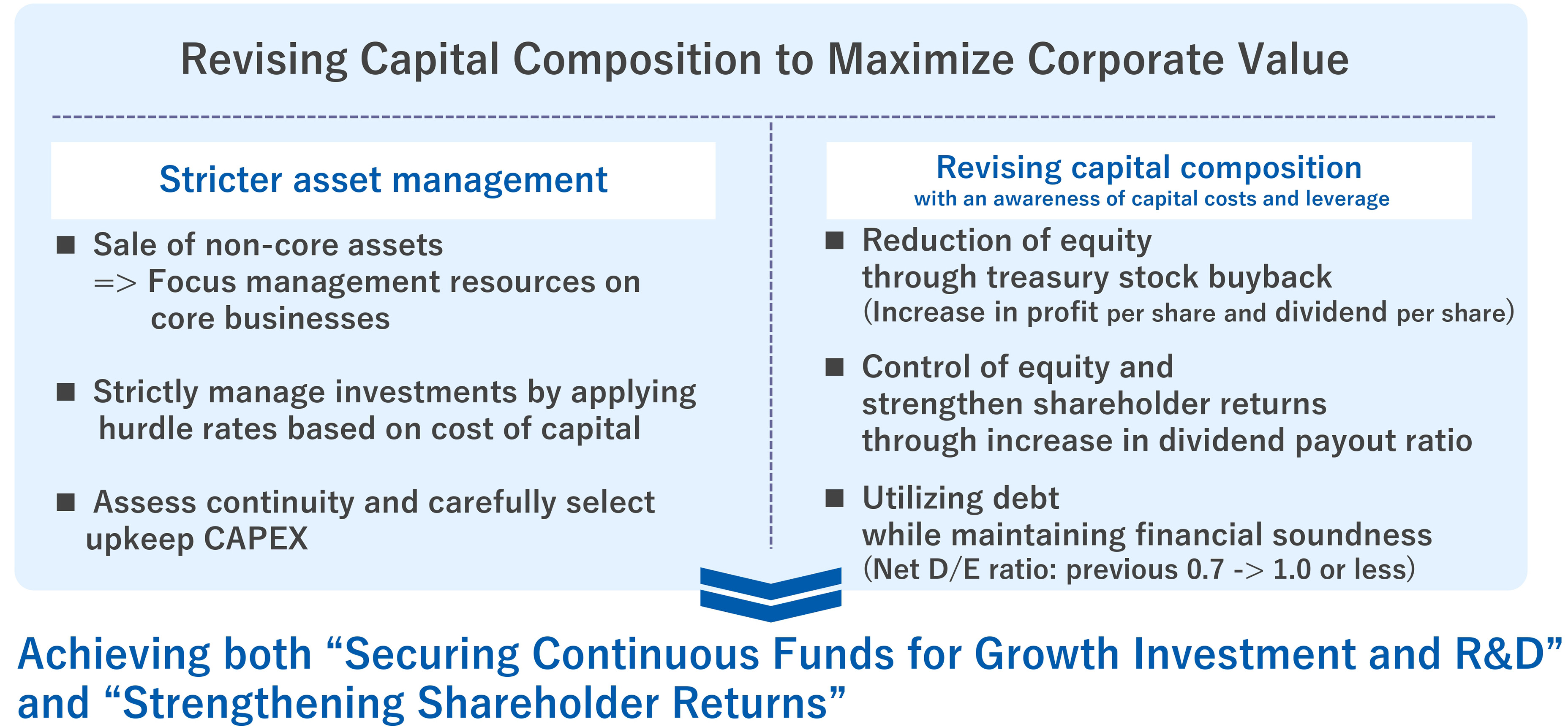 Revising Capital Composition to Maximize Corporate Value

Stricter asset management

■ Sale of non-core assets
=> Focus management resources on core businesses

■ Strictly manage investments by applying hurdle rates based on cost of capital

■ Assess continuity and carefully select upkeep CAPEX

Revising capital composition
with an awareness of capital costs and leverage

■ Reduction of equity through treasury stock buyback
(Increase in profit per share and dividend per share)

■ Control of equity and strengthen shareholder returns through increase in dividend payout ratio

■ Utilizing debt while maintaining financial soundness
(Net D/E ratio: previous 0.7 -> 1.0 or less)

Achieving both “Securing Continuous Funds for Growth Investment and R&D” and “Strengthening Shareholder Returns”